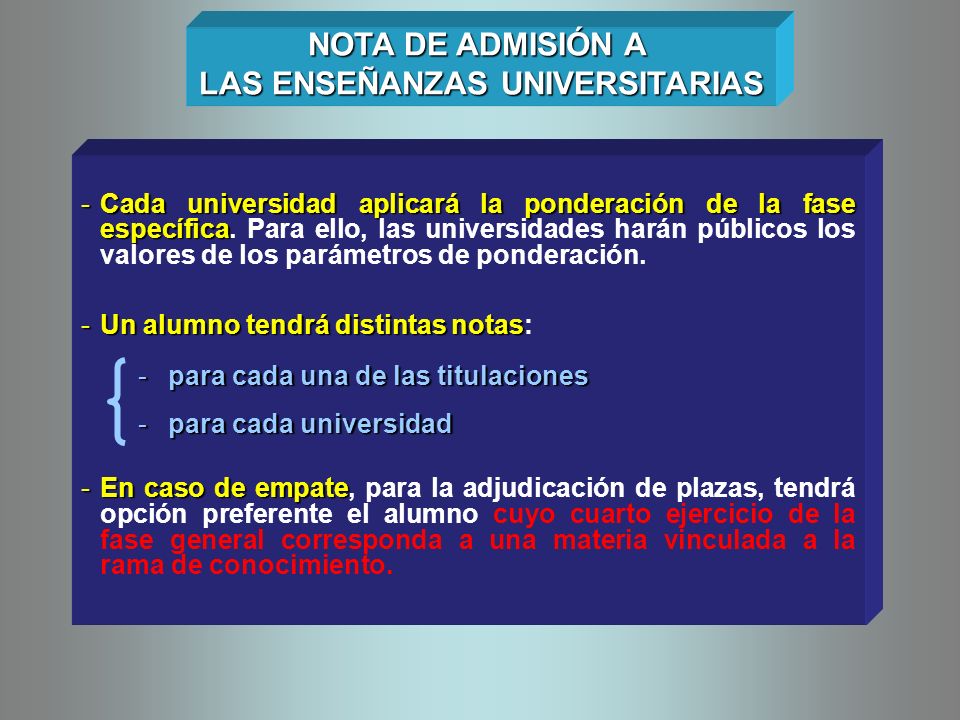 NOTA DE ADMISIÓN A
LAS ENSEÑANZAS UNIVERSITARIAS

- Cada universidad aplicará la ponderación de la fase específica. Para ello, las universidades harán públicos los valores de los parámetros de ponderación.

- Un alumno tendrá distintas notas:

- para cada una de las titulaciones
- para cada universidad

- En caso de empate, para la adjudicación de plazas, tendrá opción preferente el alumno cuyo cuarto ejercicio de la fase general corresponda a una materia vinculada a la rama de conocimiento.